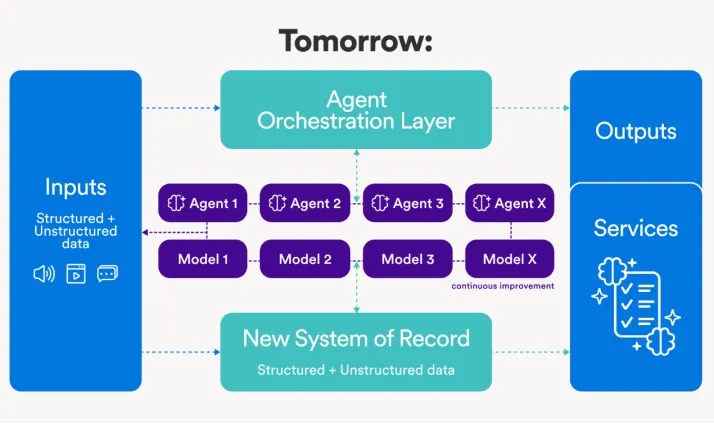 Tomorrow:

Inputs

Structured + Unstructured data

Agent Orchestration Layer

Agent 1

Agent 2

Agent 3

Agent X

Model 1

Model 2

Model 3

Model X

continuous improvement

New System of Record

Structured + Unstructured data

Outputs

Services